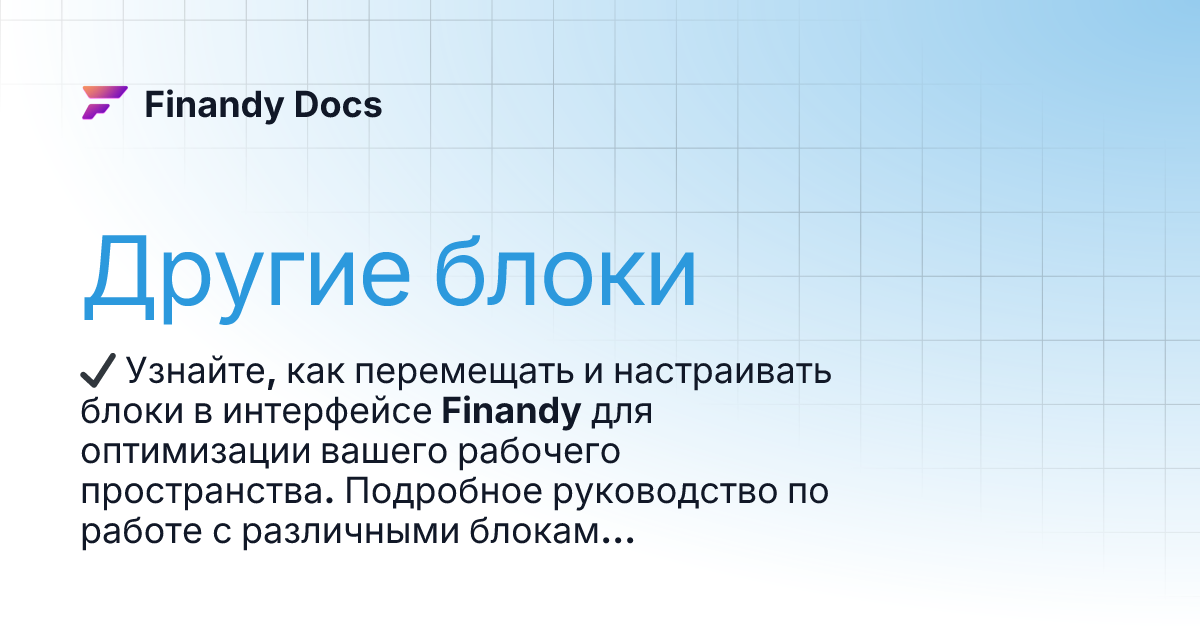 Finandy Docs

Другие блоки

✔ Узнайте, как перемещать и настраивать блоки в интерфейсе Finandy для оптимизации вашего рабочего пространства. Подробное руководство по работе с различными блокам...